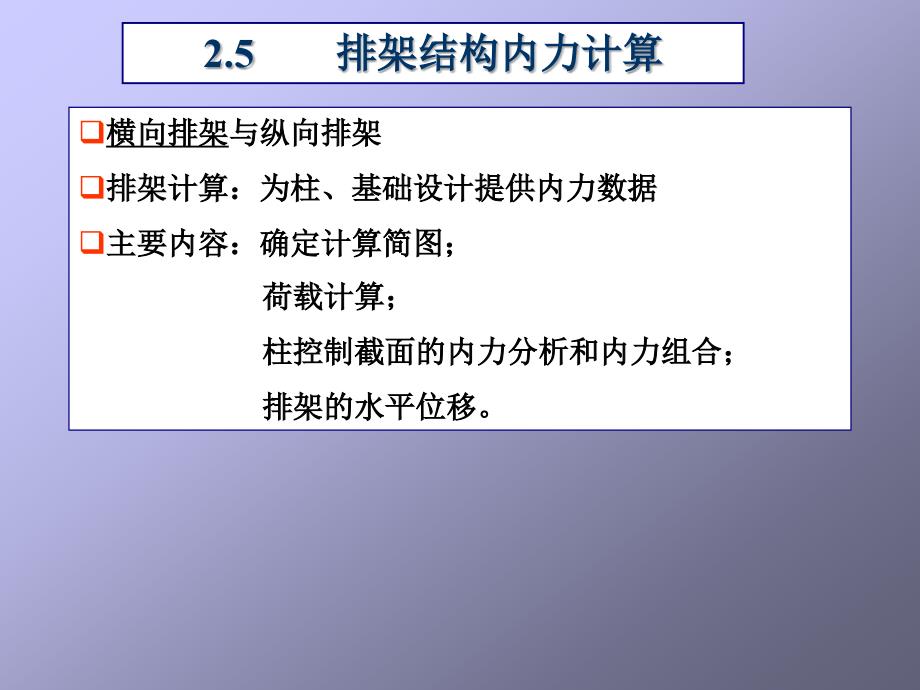 2.5 排架结构内力计算

❑横向排架与纵向排架

❑排架计算：为柱、基础设计提供内力数据

❑主要内容：确定计算简图；

荷载计算；

柱控制截面的内力分析和内力组合；

排架的水平位移。